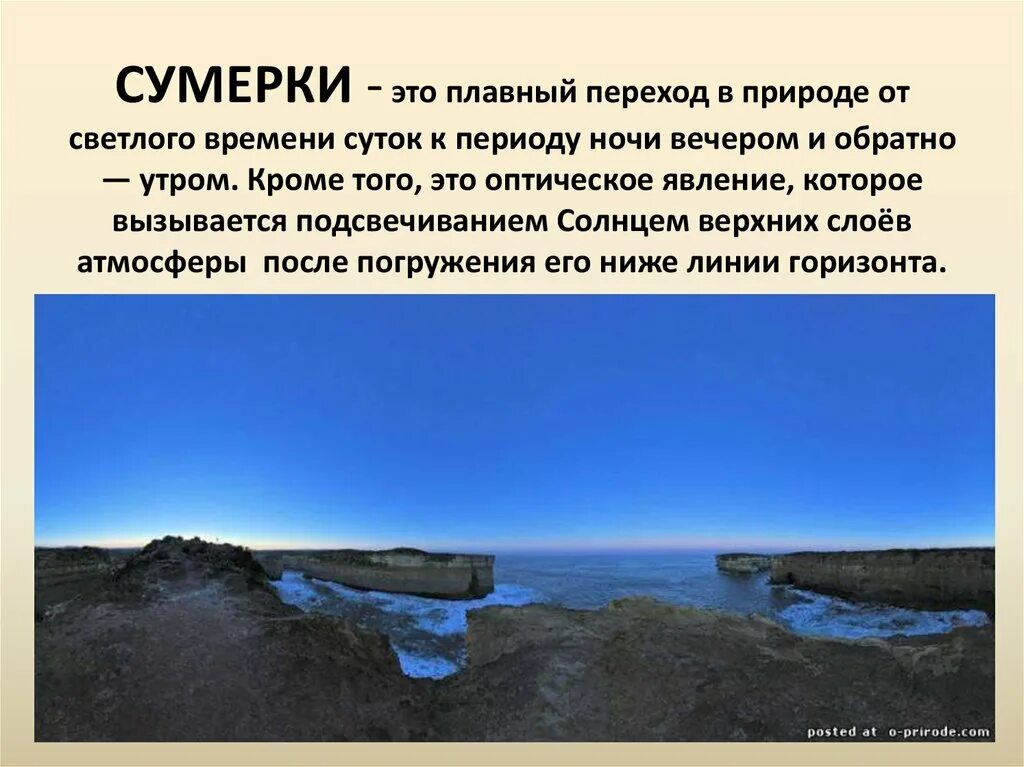 СУМЕРКИ - это плавный переход в природе от светлого времени суток к периоду ночи вечером и обратно — утром. Кроме того, это оптическое явление, которое вызывается подсвечиванием Солнцем верхних слоёв атмосферы  после погружения его ниже линии горизонта.

posted at o-prirode.com